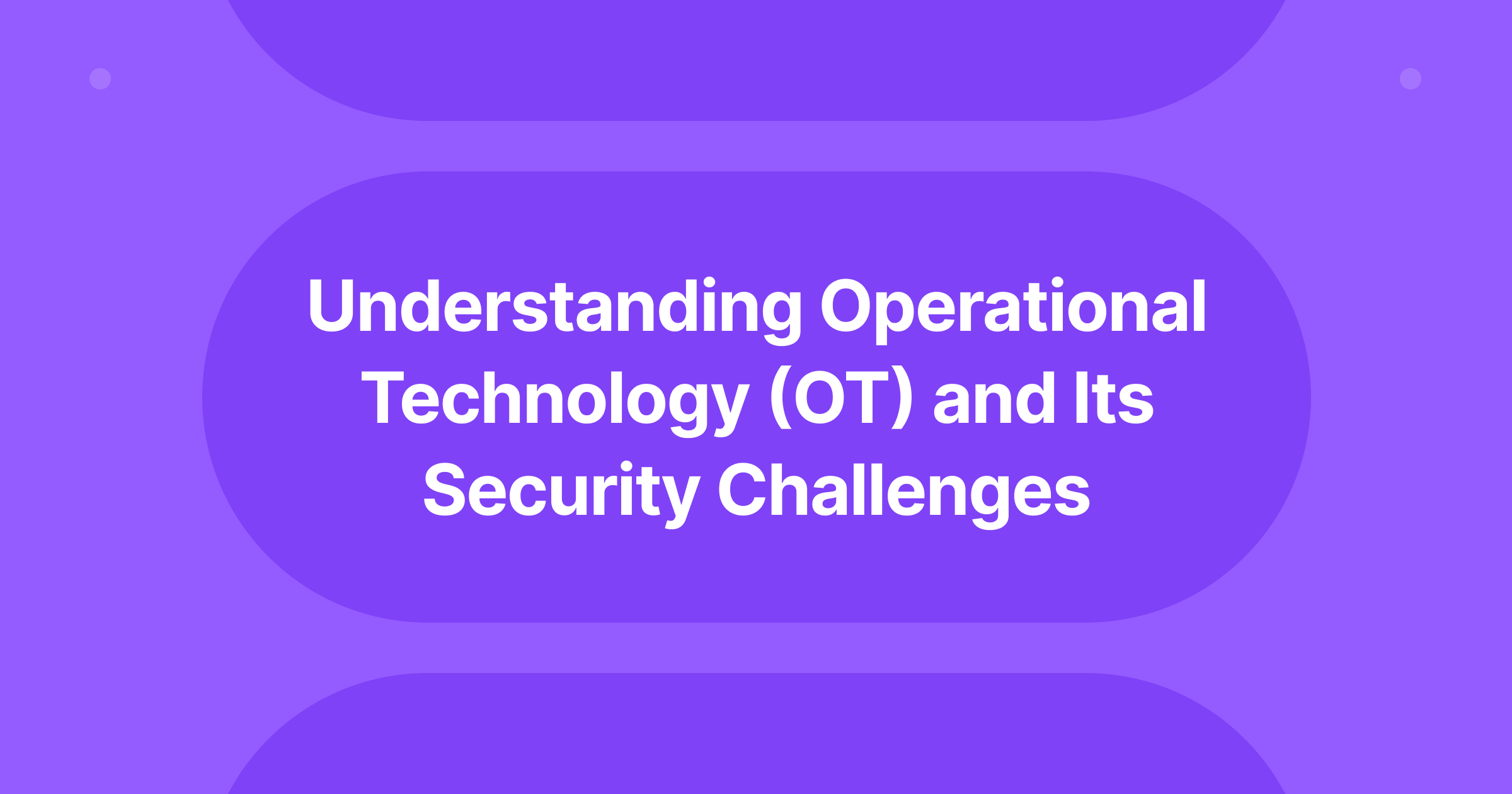 Understanding Operational Technology (OT) and Its Security Challenges